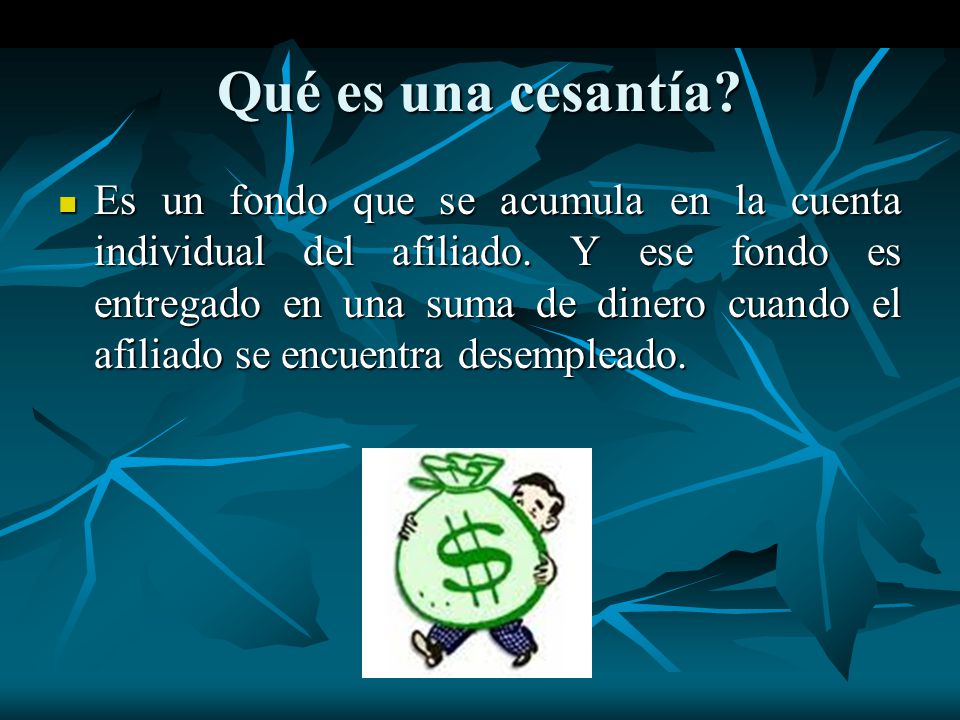 Qué es una cesantía?

Es un fondo que se acumula en la cuenta individual del afiliado. Y ese fondo es entregado en una suma de dinero cuando el afiliado se encuentra desempleado.

$